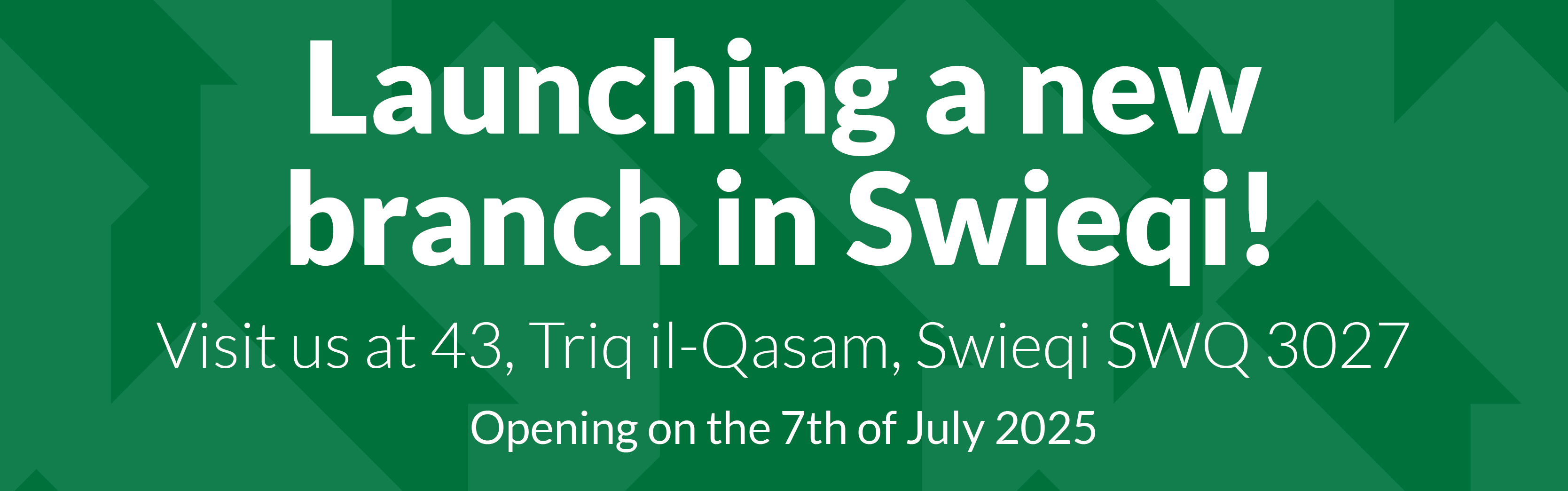 Launching a new branch in Swieqi!

Visit us at 43, Triq il-Qasam, Swieqi SWQ 3027

Opening on the 7th of July 2025